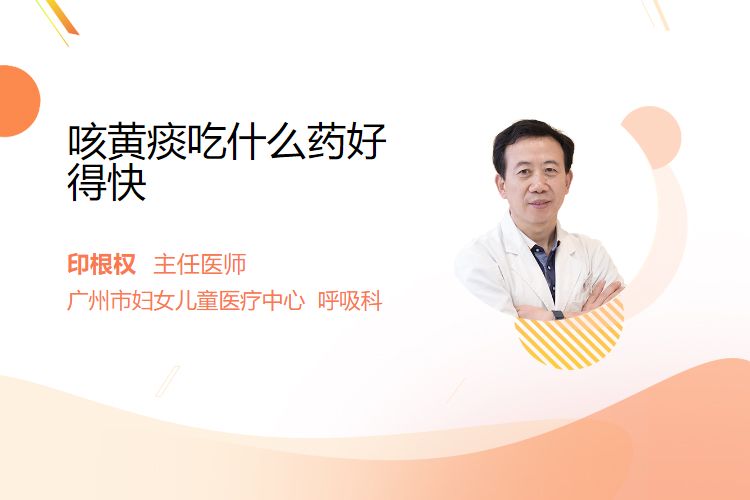 咳黄痰吃什么药好得快

印根权　主任医师

广州市妇女儿童医疗中心　呼吸科